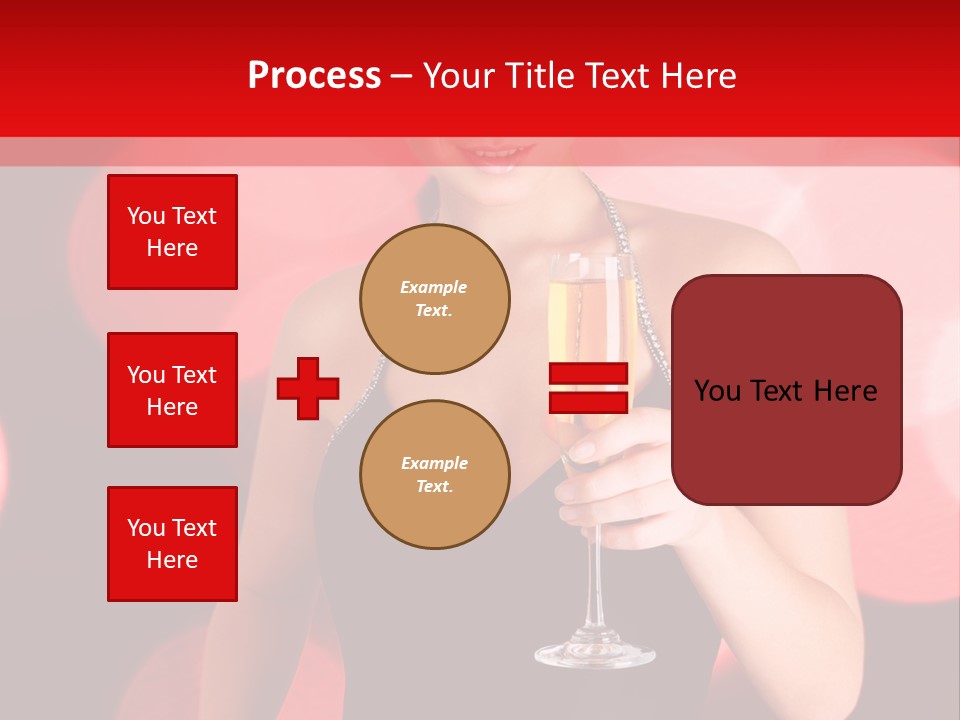 Process – Your Title Text Here

You Text Here

You Text Here

You Text Here

Example Text.

Example Text.

You Text Here